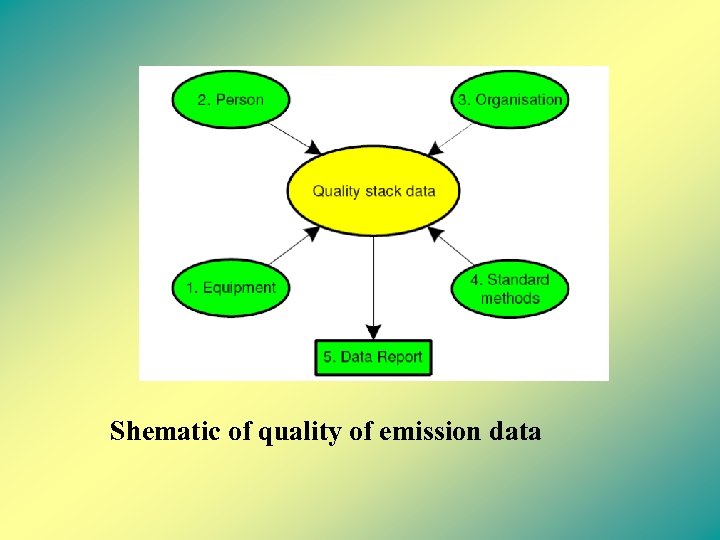 2. Person

3. Organisation

Quality stack data

1. Equipment

4. Standard methods

5. Data Report

Shematic of quality of emission data